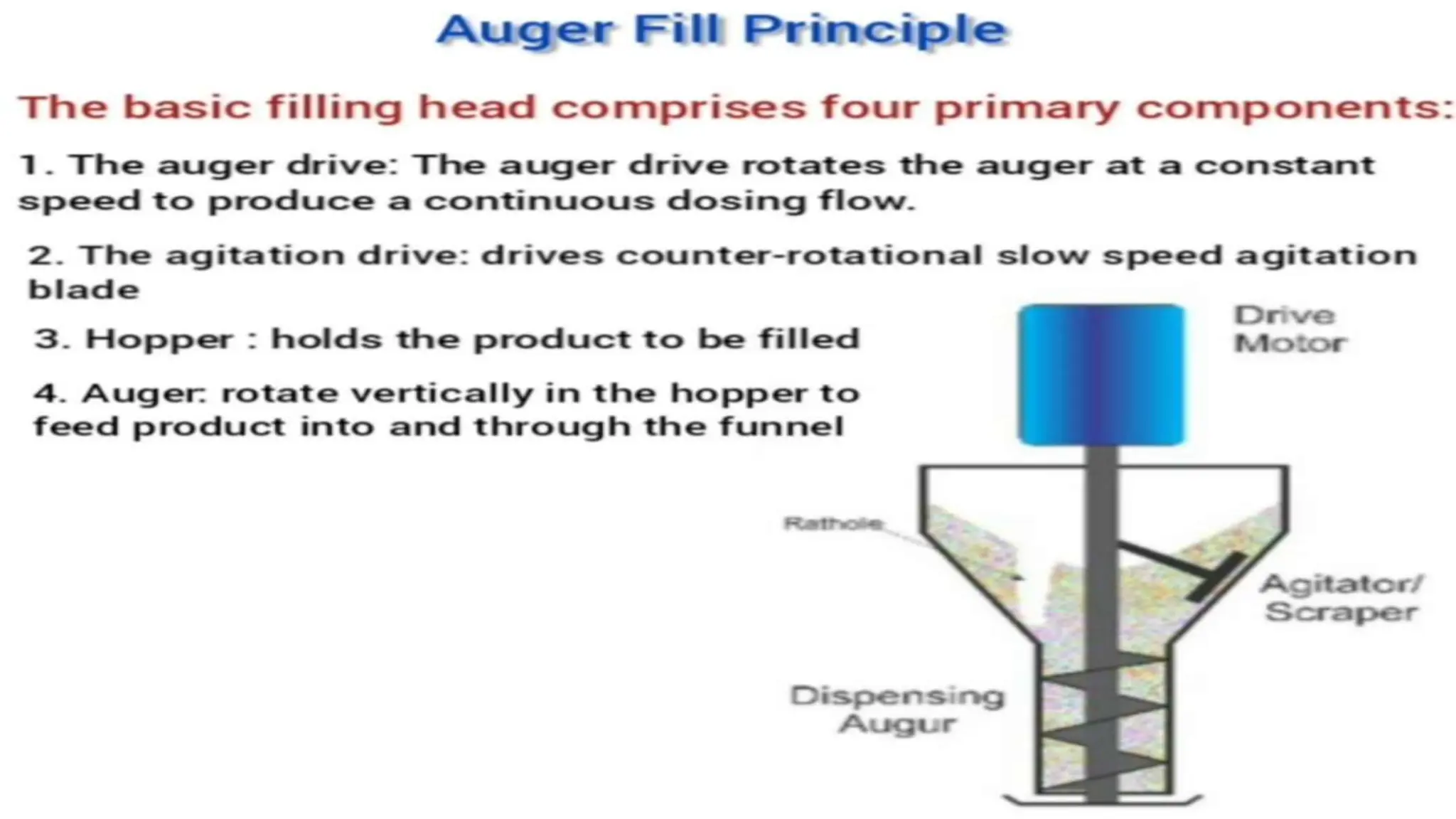 Auger Fill Principle

The basic filling head comprises four primary components:

1. The auger drive: The auger drive rotates the auger at a constant speed to produce a continuous dosing flow.

2. The agitation drive: drives counter-rotational slow speed agitation blade

3. Hopper : holds the product to be filled

4. Auger: rotate vertically in the hopper to feed product into and through the funnel

Drive Motor

Rathole

Agitator/ Scraper

Dispensing Augur